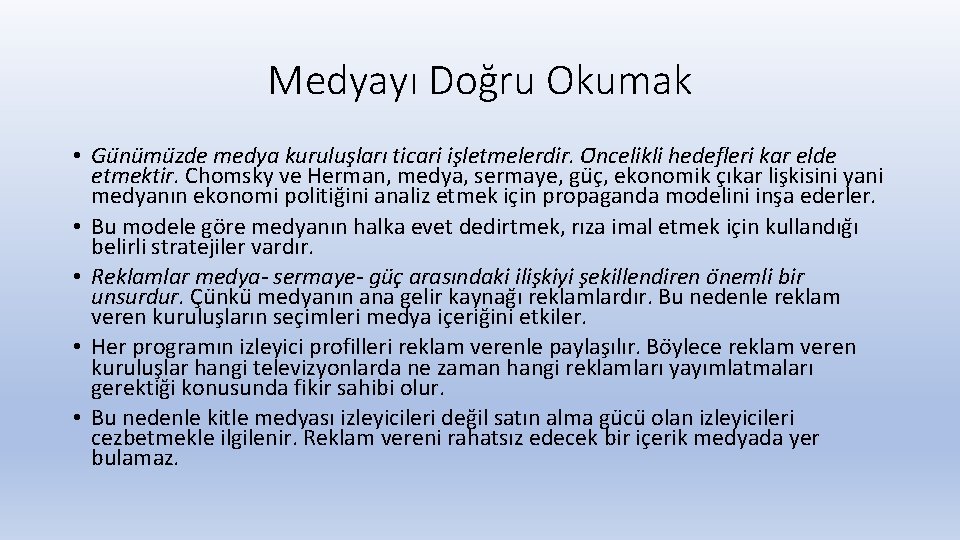 Medyayı Doğru Okumak

• Günümüzde medya kuruluşları ticari işletmelerdir. Öncelikli hedefleri kar elde etmektir. Chomsky ve Herman, medya, sermaye, güç, ekonomik çıkar lişkisini yani medyanın ekonomi politiğini analiz etmek için propaganda modelini inşa ederler.
• Bu modele göre medyanın halka evet dedirtmek, rıza imal etmek için kullandığı belirli stratejiler vardır.
• Reklamlar medya- sermaye- güç arasındaki ilişkiyi şekillendiren önemli bir unsurdur. Çünkü medyanın ana gelir kaynağı reklamlardır. Bu nedenle reklam veren kuruluşların seçimleri medya içeriğini etkiler.
• Her programın izleyici profilleri reklam verenle paylaşılır. Böylece reklam veren kuruluşlar hangi televizyonlarda ne zaman hangi reklamları yayımlatmaları gerektiği konusunda fikir sahibi olur.
• Bu nedenle kitle medyası izleyicileri değil satın alma gücü olan izleyicileri cezbetmekle ilgilenir. Reklam vereni rahatsız edecek bir içerik medyada yer bulamaz.